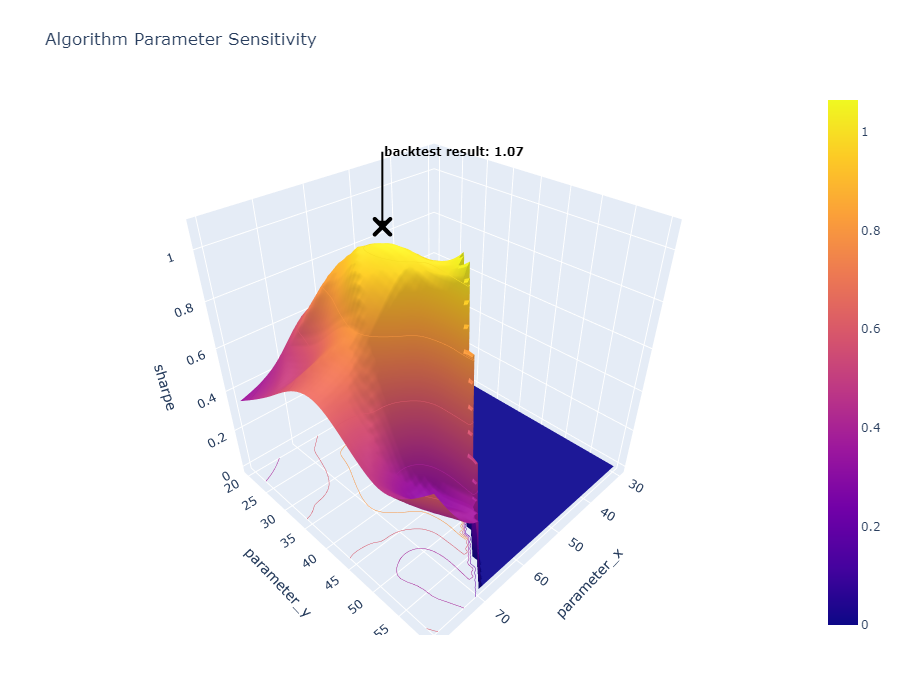 Algorithm Parameter Sensitivity

backtest result: 1.07

1
0.8
0.6
0.4
0.2
0
sharpe

20
25
30
35
40
45
50
55
parameter_y

30
40
50
60
70
parameter_x

1
0.8
0.6
0.4
0.2
0